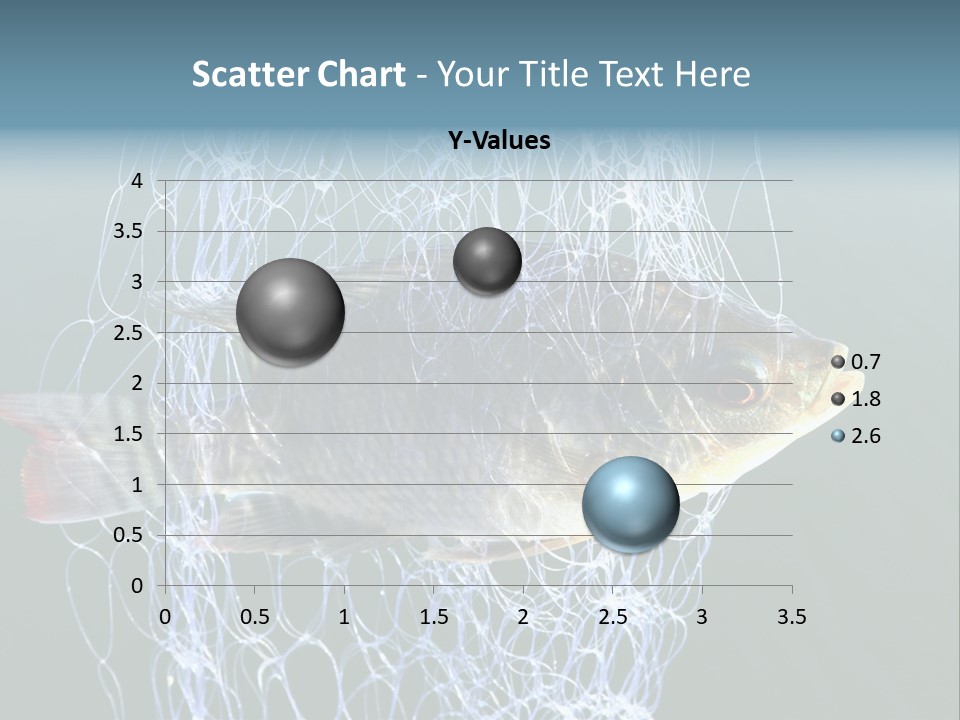 Scatter Chart - Your Title Text Here

Y-Values

4
3.5
3
2.5
2
1.5
1
0.5
0

0 0.5 1 1.5 2 2.5 3 3.5

0.7
1.8
2.6